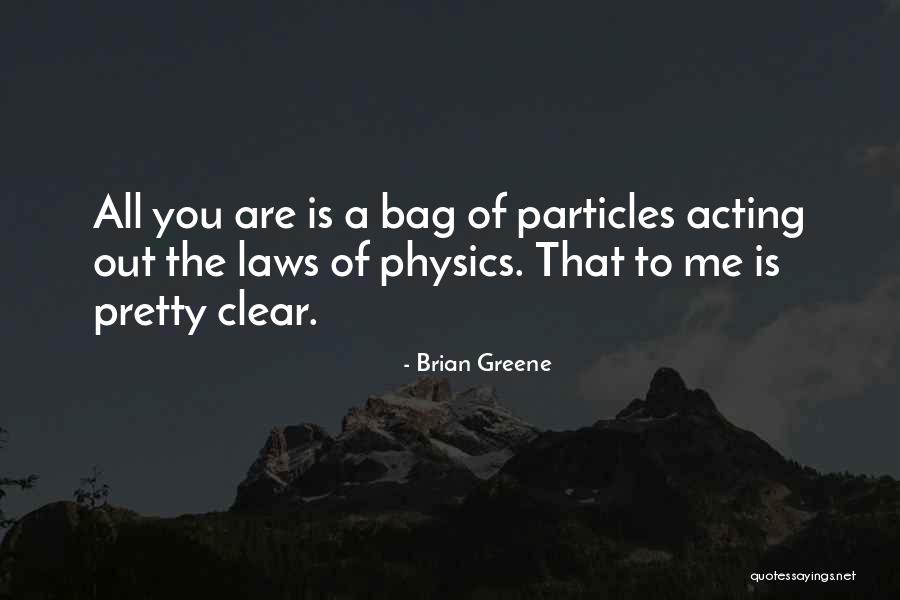 All you are is a bag of particles acting out the laws of physics. That to me is pretty clear.

- Brian Greene

quotessayings.net